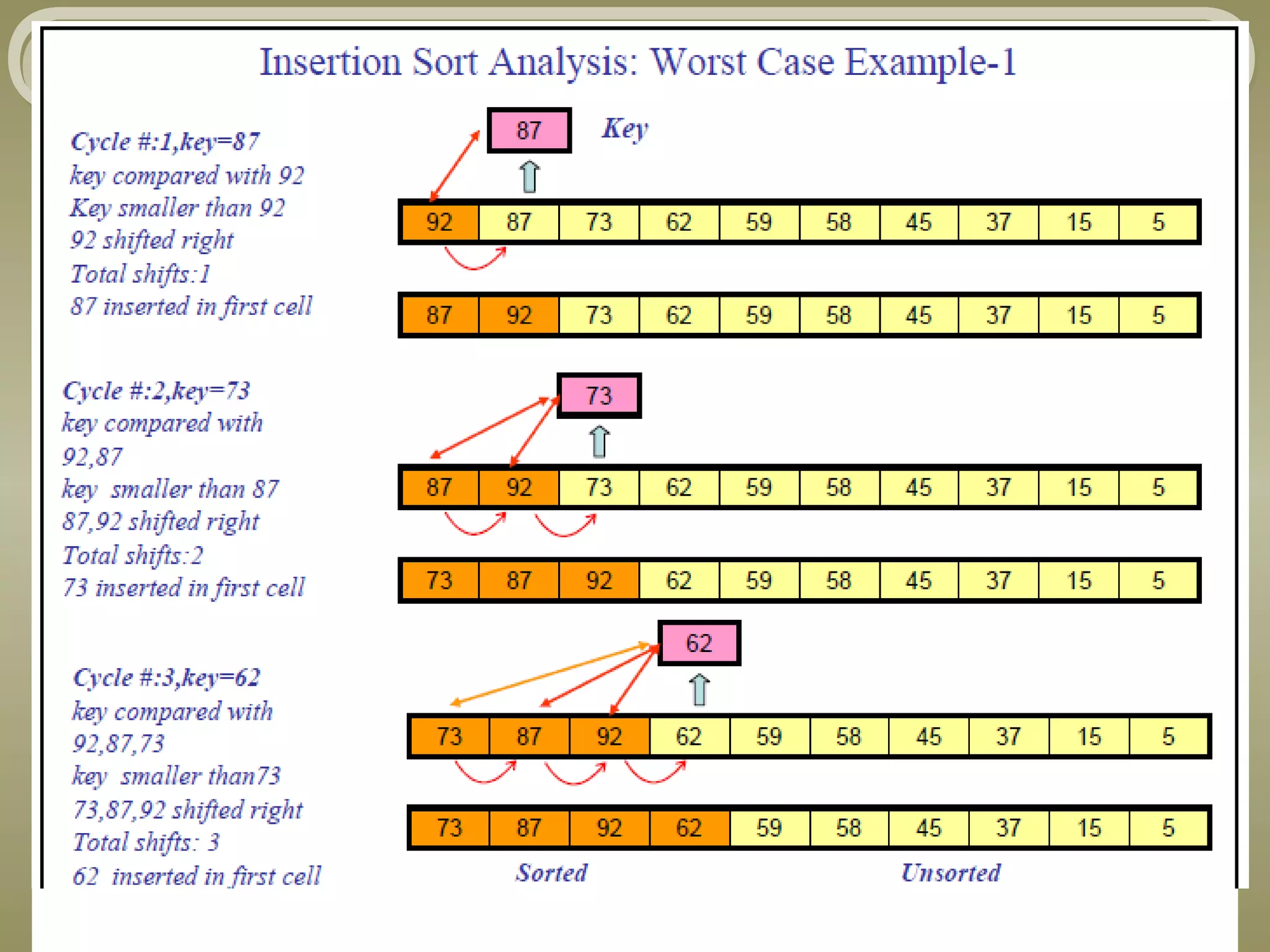 Insertion Sort Analysis: Worst Case Example-1

Cycle #:1,key=87
key compared with 92
Key smaller than 92
92 shifted right
Total shifts:1
87 inserted in first cell

87

Key

| 92 | 87 | 73 | 62 | 59 | 58 | 45 | 37 | 15 | 5 |
|---|---|---|---|---|---|---|---|---|---|

| 87 | 92 | 73 | 62 | 59 | 58 | 45 | 37 | 15 | 5 |
|---|---|---|---|---|---|---|---|---|---|

Cycle #:2,key=73
key compared with 92,87
key smaller than 87
87,92 shifted right
Total shifts:2
73 inserted in first cell

73

| 87 | 92 | 73 | 62 | 59 | 58 | 45 | 37 | 15 | 5 |
|---|---|---|---|---|---|---|---|---|---|

| 73 | 87 | 92 | 62 | 59 | 58 | 45 | 37 | 15 | 5 |
|---|---|---|---|---|---|---|---|---|---|

Cycle #:3,key=62
key compared with 92,87,73
key smaller than73
73,87,92 shifted right
Total shifts: 3
62 inserted in first cell

62

| 73 | 87 | 92 | 62 | 59 | 58 | 45 | 37 | 15 | 5 |
|---|---|---|---|---|---|---|---|---|---|

| 73 | 87 | 92 | 62 | 59 | 58 | 45 | 37 | 15 | 5 |
|---|---|---|---|---|---|---|---|---|---|

Sorted

Unsorted